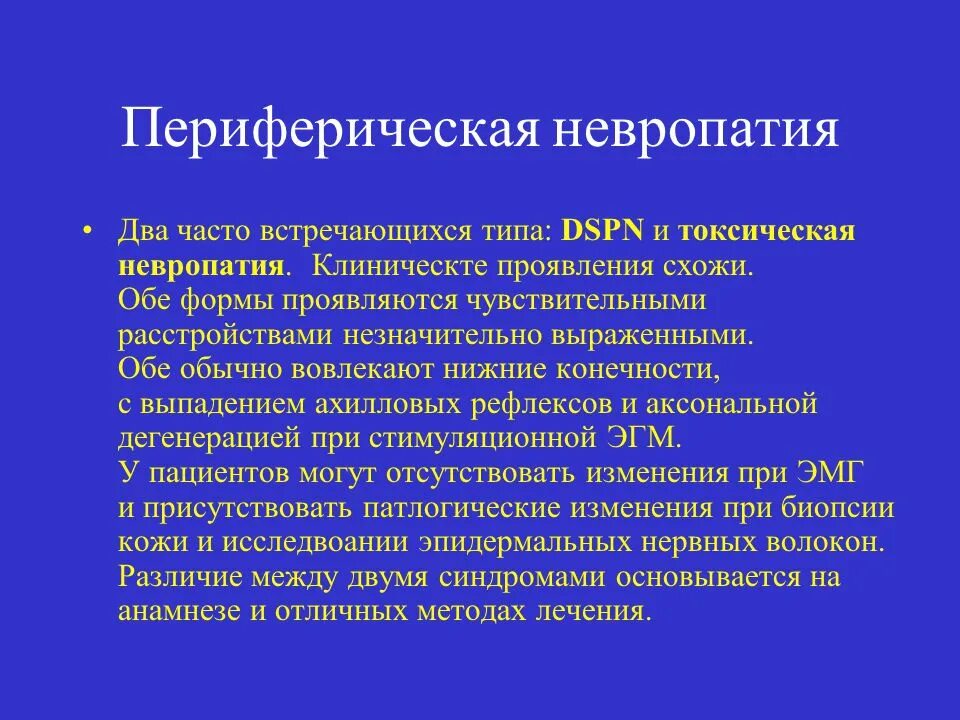 Периферическая невропатия

• Два часто встречающихся типа: DSPN и токсическая невропатия. Клиническте проявления схожи. Обе формы проявляются чувствительными расстройствами незначительно выраженными. Обе обычно вовлекают нижние конечности, с выпадением ахилловых рефлексов и аксональной дегенерацией при стимуляционной ЭГМ. У пациентов могут отсутствовать изменения при ЭМГ и присутствовать патлогические изменения при биопсии кожи и исследвоании эпидермальных нервных волокон. Различие между двумя синдромами основывается на анамнезе и отличных методах лечения.